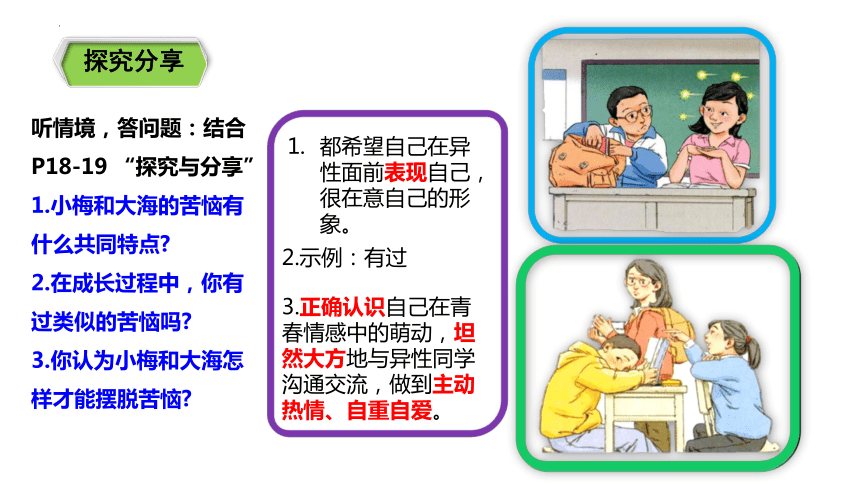 探究分享

听情境，答问题：结合P18-19 “探究与分享”
1.小梅和大海的苦恼有什么共同特点?
2.在成长过程中，你有过类似的苦恼吗?
3.你认为小梅和大海怎样才能摆脱苦恼?

1. 都希望自己在异性面前表现自己，很在意自己的形象。
2.示例：有过
3.正确认识自己在青春情感中的萌动，坦然大方地与异性同学沟通交流，做到主动热情、自重自爱。